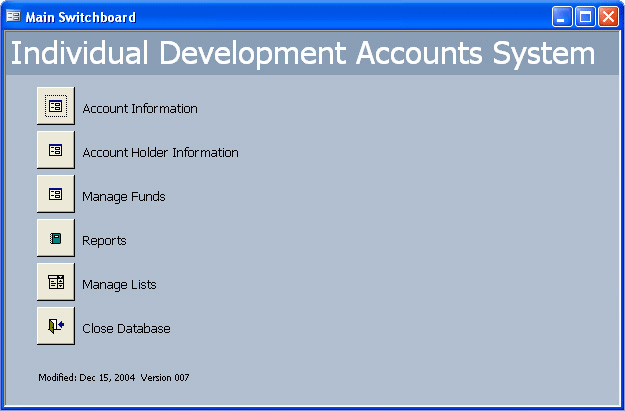 Main Switchboard

Individual Development Accounts System

Account Information

Account Holder Information

Manage Funds

Reports

Manage Lists

Close Database

Modified: Dec 15, 2004 Version 007